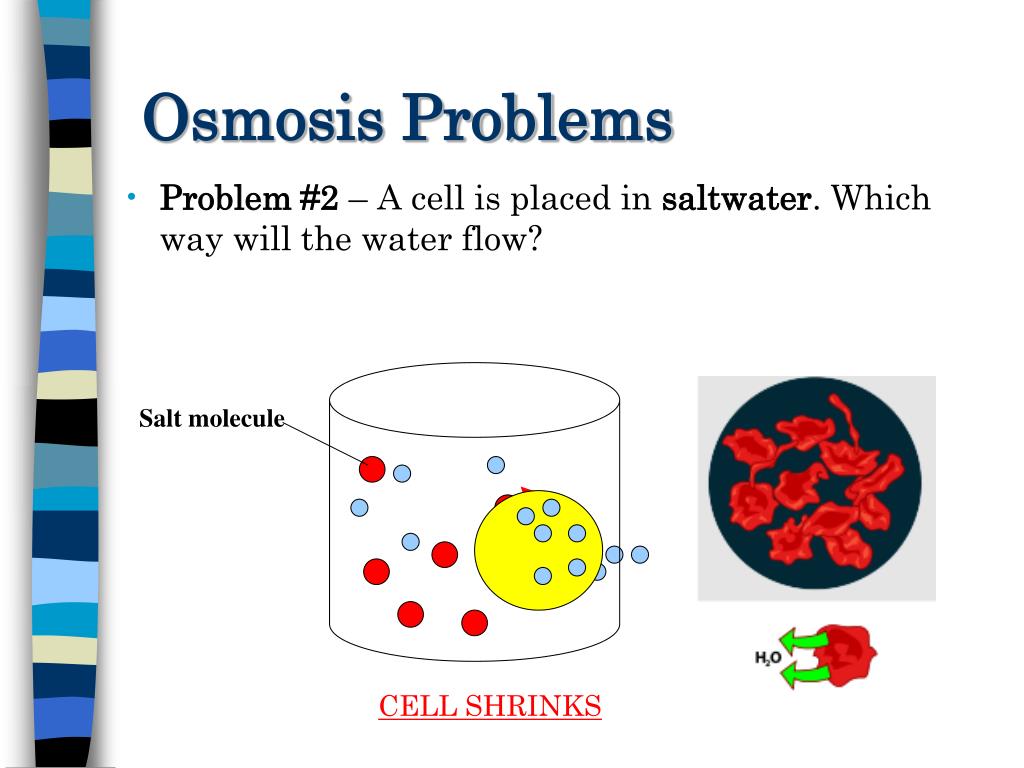 Osmosis Problems

• Problem #2 – A cell is placed in saltwater. Which way will the water flow?

Salt molecule

$H_2O$

CELL SHRINKS